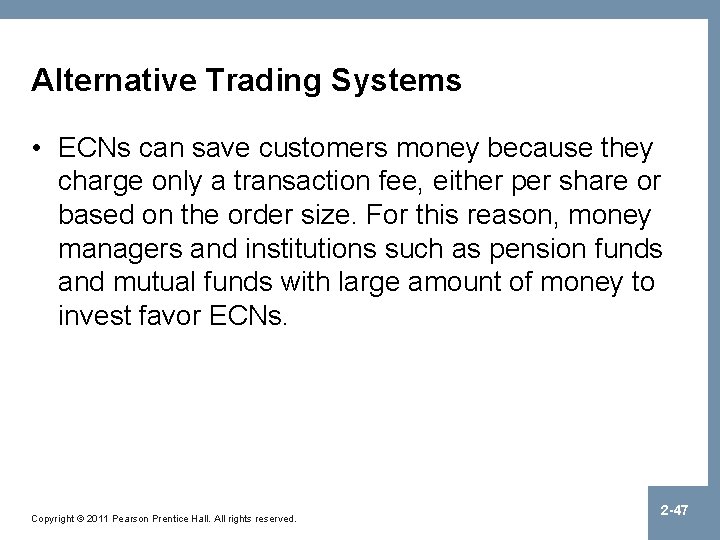 Alternative Trading Systems

• ECNs can save customers money because they charge only a transaction fee, either per share or based on the order size. For this reason, money managers and institutions such as pension funds and mutual funds with large amount of money to invest favor ECNs.

Copyright © 2011 Pearson Prentice Hall. All rights reserved.

2-47